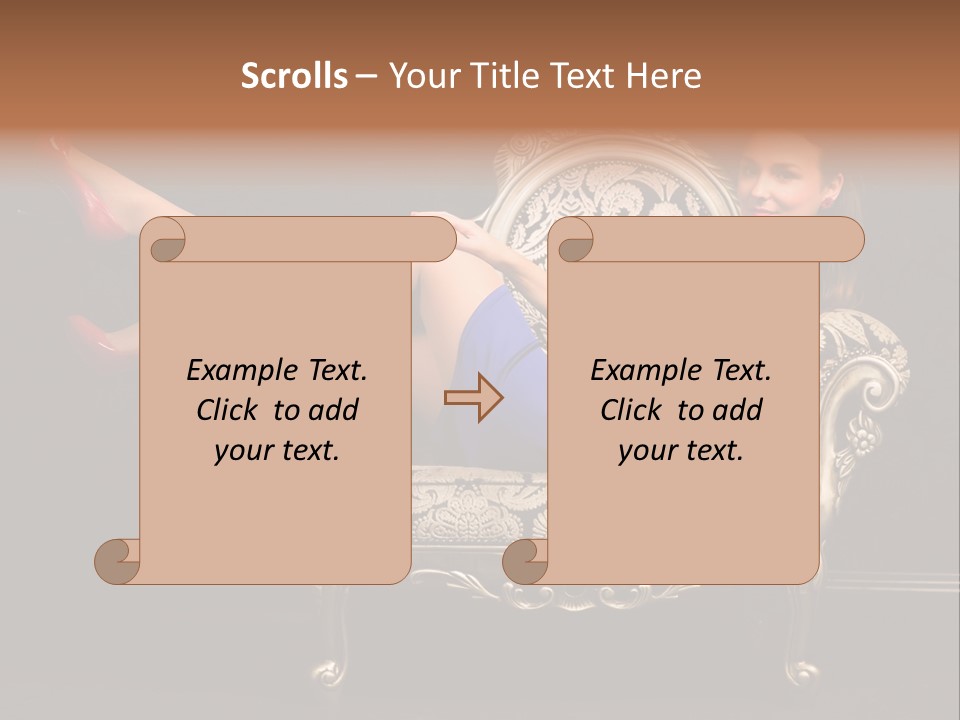 Scrolls – Your Title Text Here

Example Text. Click to add your text.

Example Text. Click to add your text.